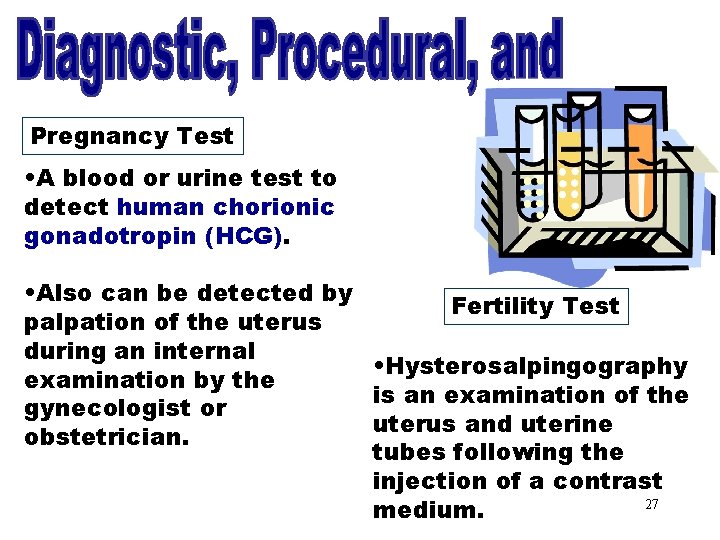 Diagnostic, Procedural, and

Pregnancy Test

•A blood or urine test to detect human chorionic gonadotropin (HCG).

•Also can be detected by palpation of the uterus during an internal examination by the gynecologist or obstetrician.

Fertility Test

•Hysterosalpingography is an examination of the uterus and uterine tubes following the injection of a contrast medium.

27